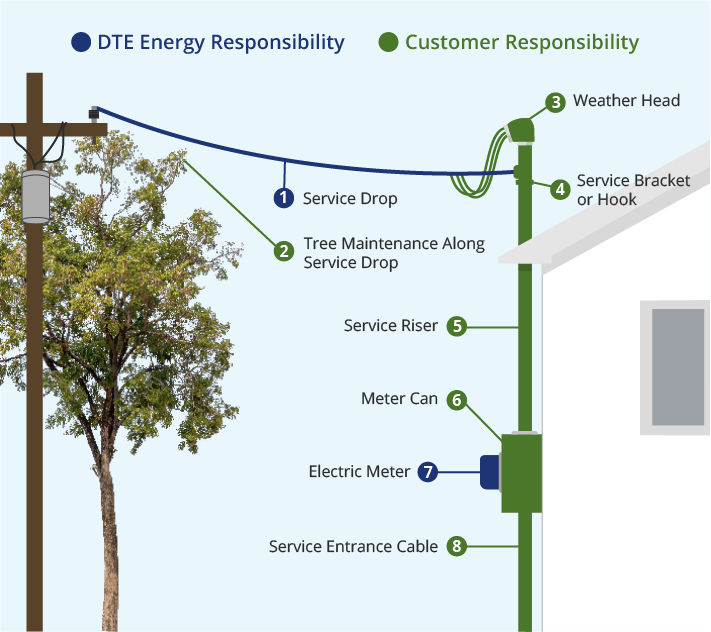 DTE Energy Responsibility
Customer Responsibility

3 Weather Head

1 Service Drop

4 Service Bracket or Hook

2 Tree Maintenance Along Service Drop

Service Riser 5

Meter Can 6

Electric Meter 7

Service Entrance Cable 8